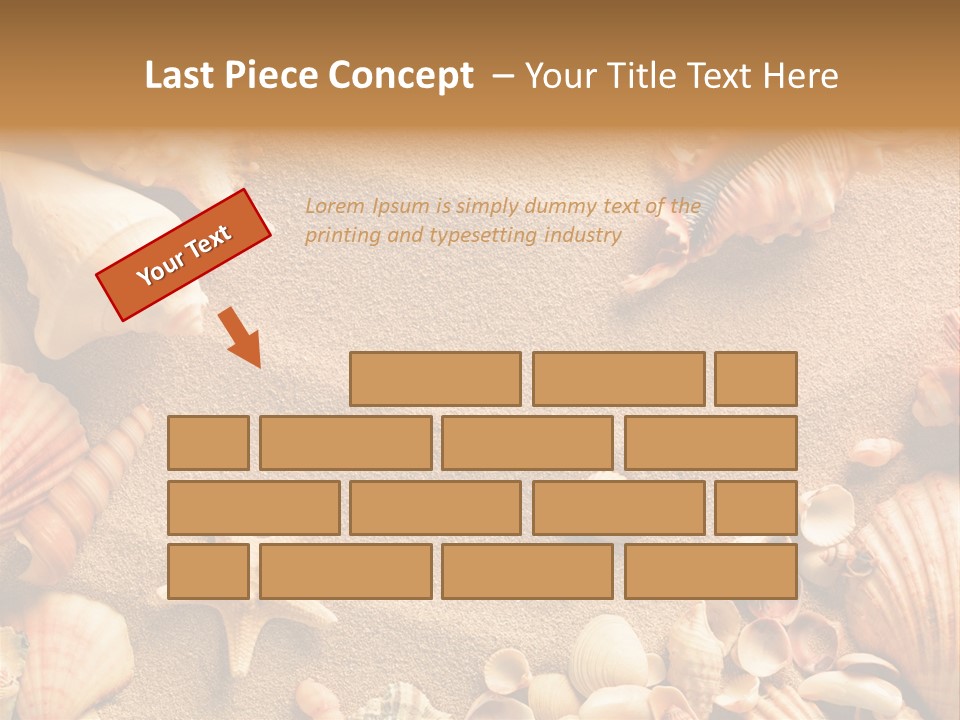 Last Piece Concept – Your Title Text Here

Your Text

Lorem Ipsum is simply dummy text of the printing and typesetting industry